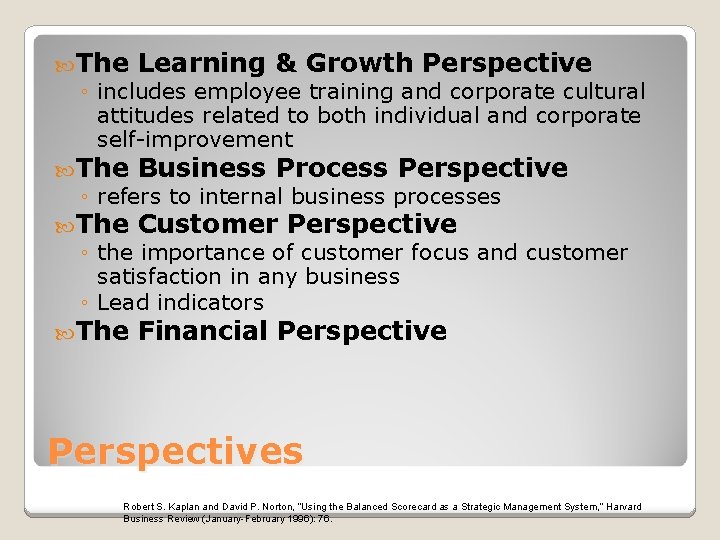 The Learning & Growth Perspective
◦ includes employee training and corporate cultural attitudes related to both individual and corporate self-improvement

The Business Process Perspective
◦ refers to internal business processes

The Customer Perspective
◦ the importance of customer focus and customer satisfaction in any business
◦ Lead indicators

The Financial Perspective

Perspectives

Robert S. Kaplan and David P. Norton, "Using the Balanced Scorecard as a Strategic Management System," Harvard Business Review (January-February 1996): 76.